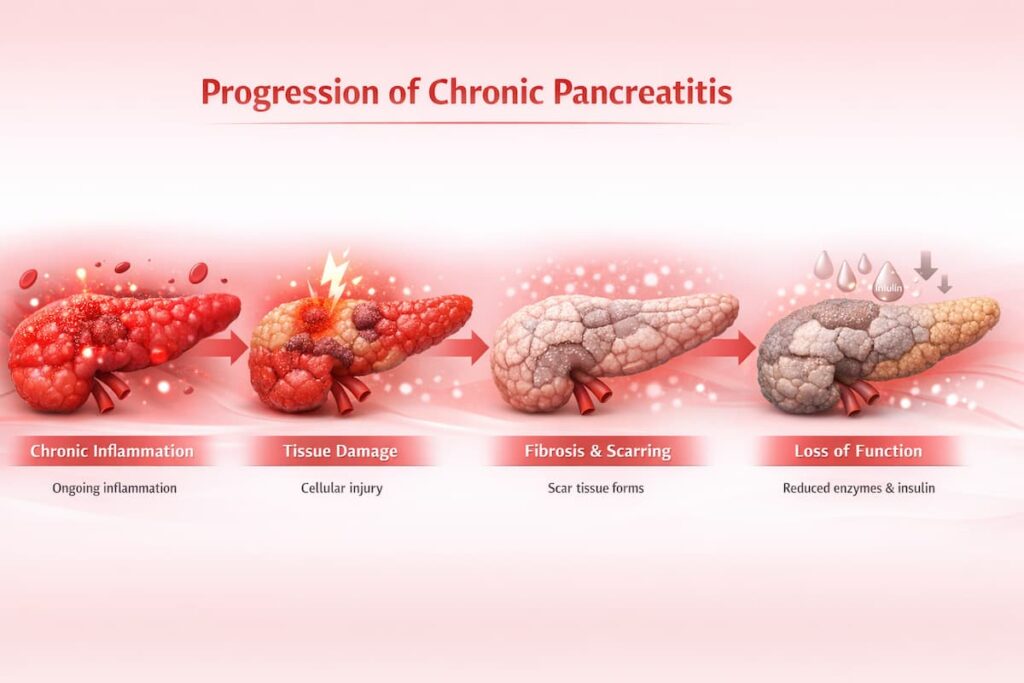 Progression of Chronic Pancreatitis

Insulin

Chronic Inflammation
Ongoing inflammation

Tissue Damage
Cellular injury

Fibrosis & Scarring
Scar tissue forms

Loss of Function
Reduced enzymes & insulin